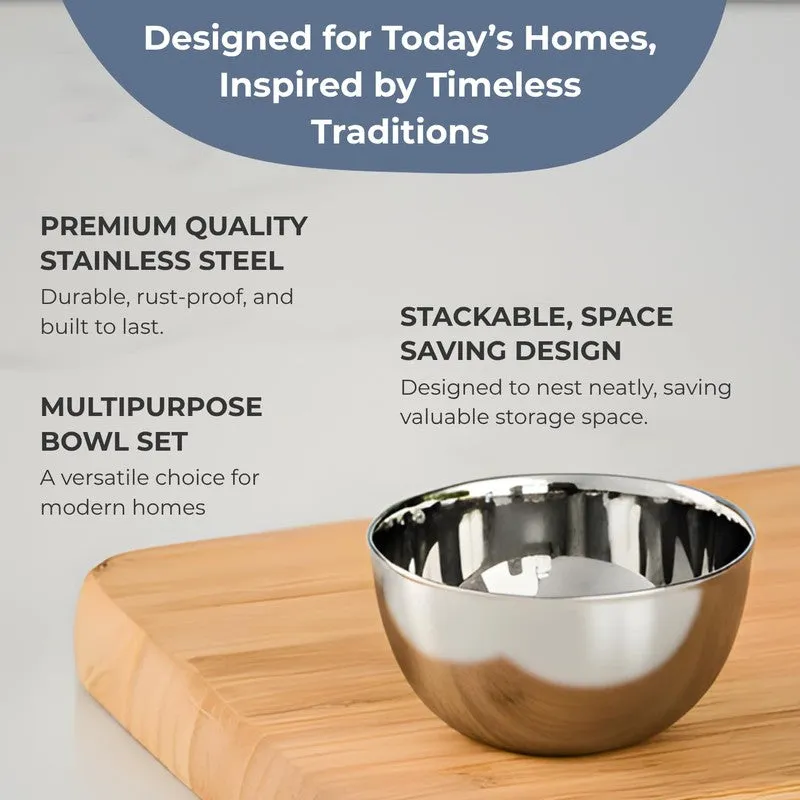 Designed for Today's Homes, Inspired by Timeless Traditions

PREMIUM QUALITY STAINLESS STEEL
Durable, rust-proof, and built to last.

MULTIPURPOSE BOWL SET
A versatile choice for modern homes

STACKABLE, SPACE SAVING DESIGN
Designed to nest neatly, saving valuable storage space.